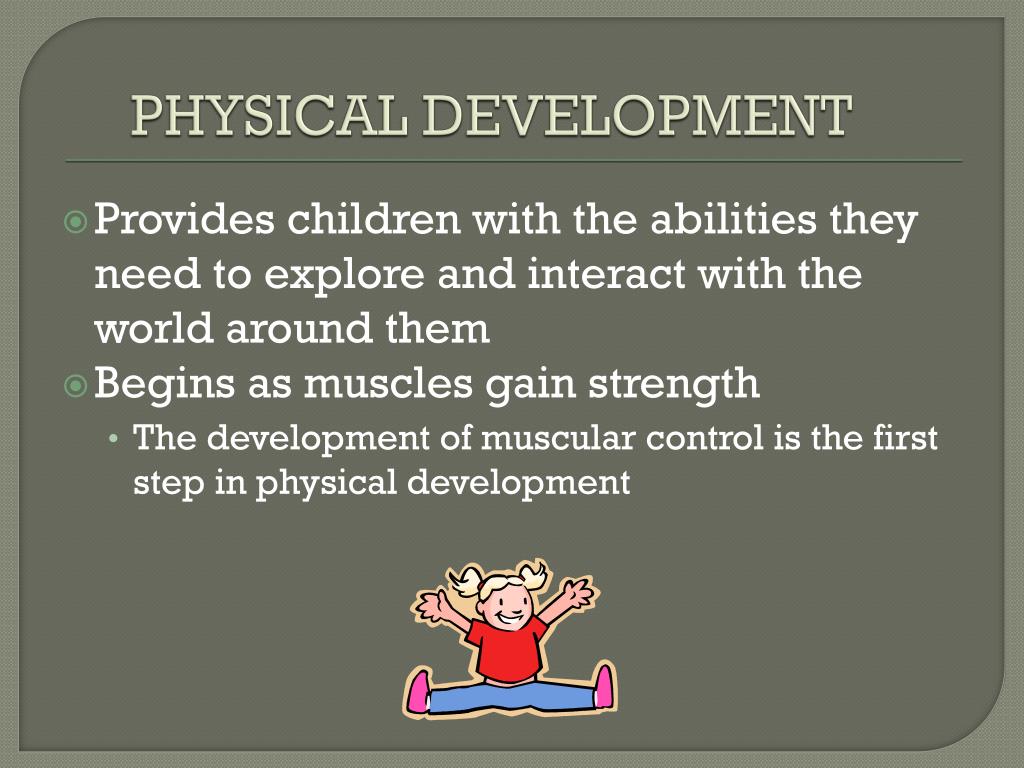 PHYSICAL DEVELOPMENT

Provides children with the abilities they need to explore and interact with the world around them

Begins as muscles gain strength

• The development of muscular control is the first step in physical development